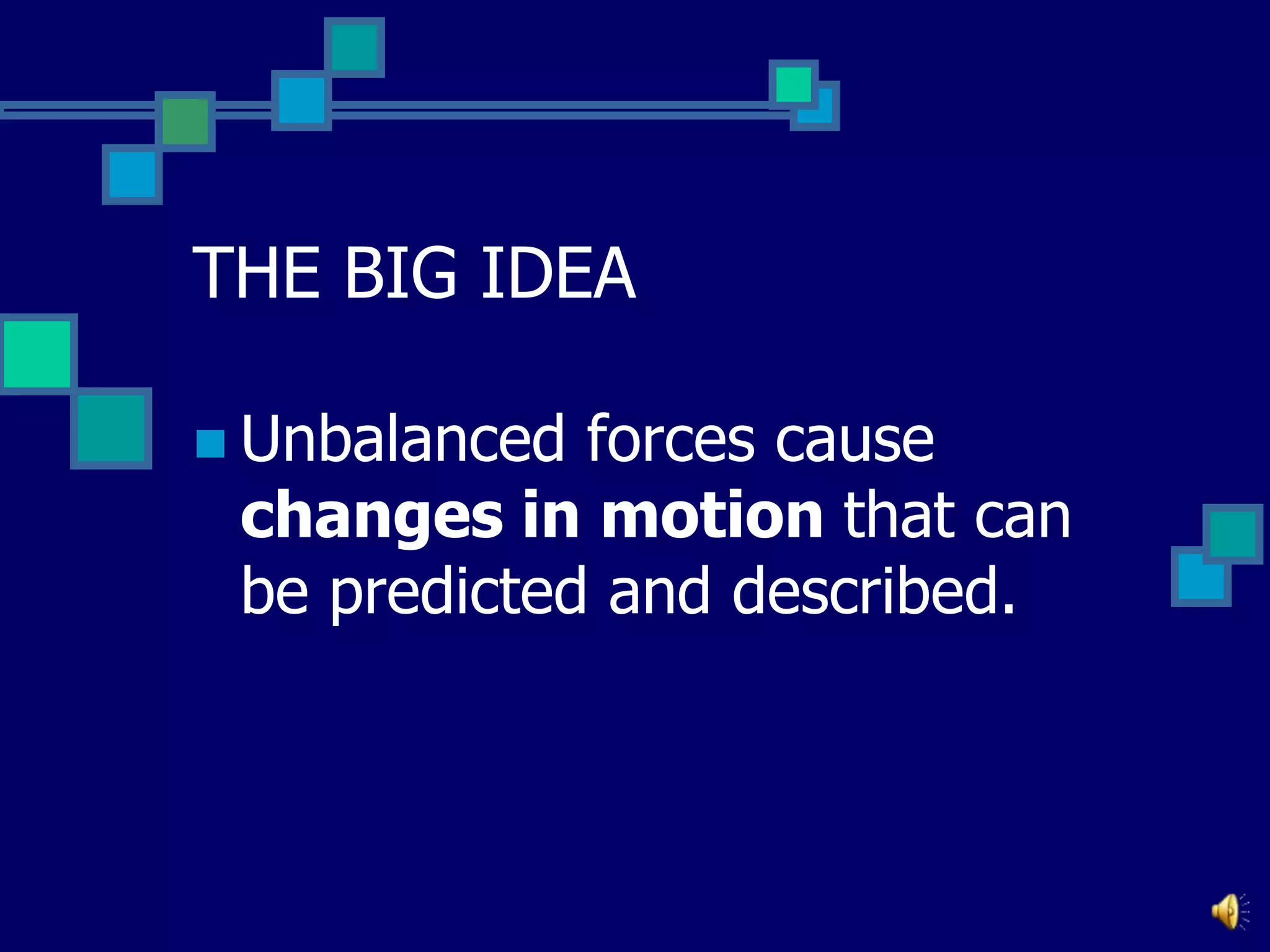 THE BIG IDEA

Unbalanced forces cause changes in motion that can be predicted and described.